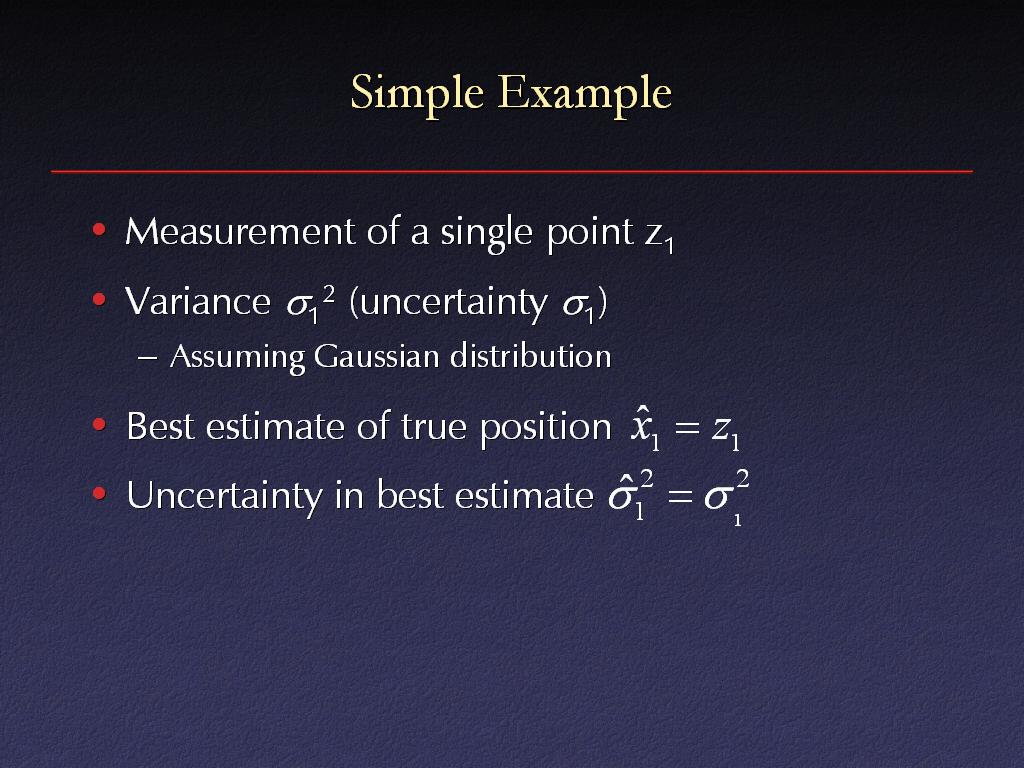 Simple Example

• Measurement of a single point $z_1$

• Variance $\sigma_1^2$ (uncertainty $\sigma_1$)

– Assuming Gaussian distribution

• Best estimate of true position $\hat{x}_1 = z_1$

• Uncertainty in best estimate $\hat{\sigma}_1^2 = \sigma_1^2$